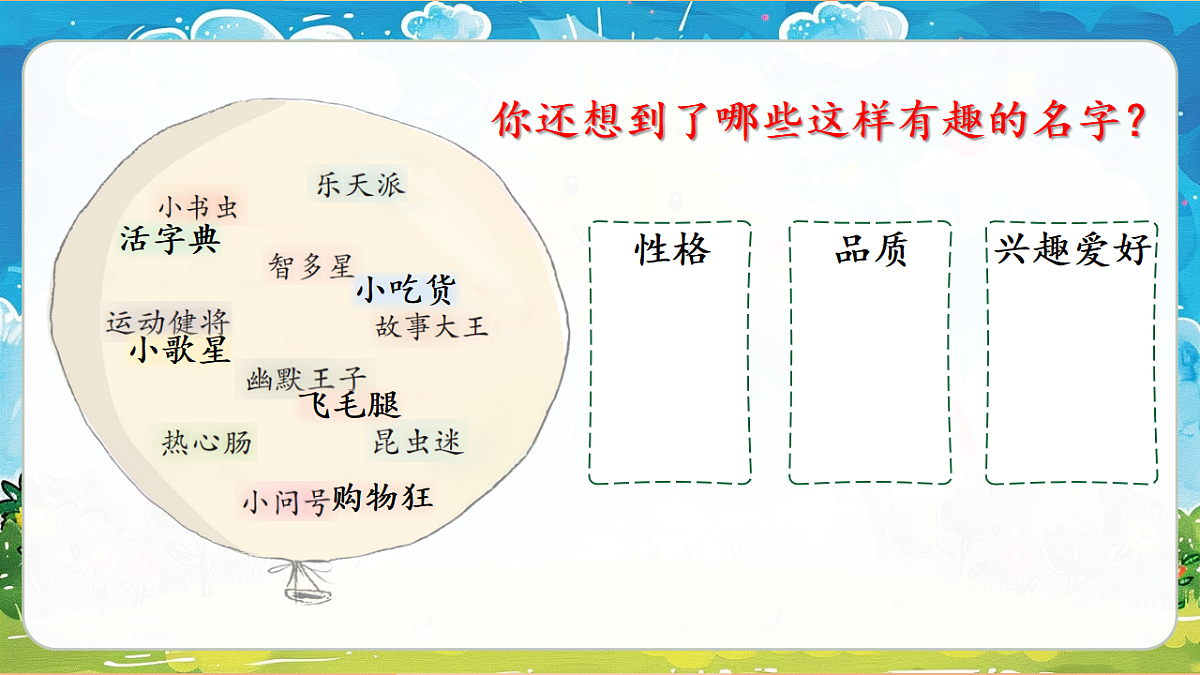 你还想到了哪些这样有趣的名字？

乐天派
小书虫
活字典
智多星
小吃货
运动健将
故事大王
小歌星
幽默王子
飞毛腿
热心肠
昆虫迷
小问号
购物狂

性格

品质

兴趣爱好